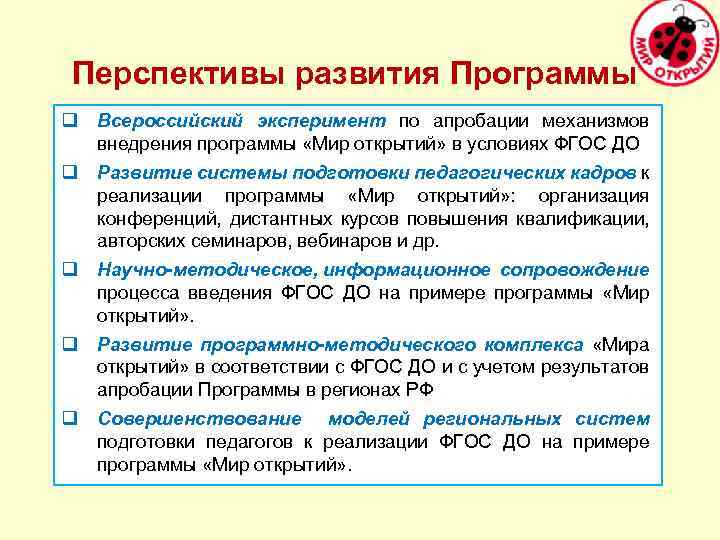 МИР ОТКРЫТИЙ

Перспективы развития Программы

❑ Всероссийский эксперимент по апробации механизмов внедрения программы «Мир открытий» в условиях ФГОС ДО

❑ Развитие системы подготовки педагогических кадров к реализации программы «Мир открытий»: организация конференций, дистантных курсов повышения квалификации, авторских семинаров, вебинаров и др.

❑ Научно-методическое, информационное сопровождение процесса введения ФГОС ДО на примере программы «Мир открытий».

❑ Развитие программно-методического комплекса «Мира открытий» в соответствии с ФГОС ДО и с учетом результатов апробации Программы в регионах РФ

❑ Совершенствование моделей региональных систем подготовки педагогов к реализации ФГОС ДО на примере программы «Мир открытий».